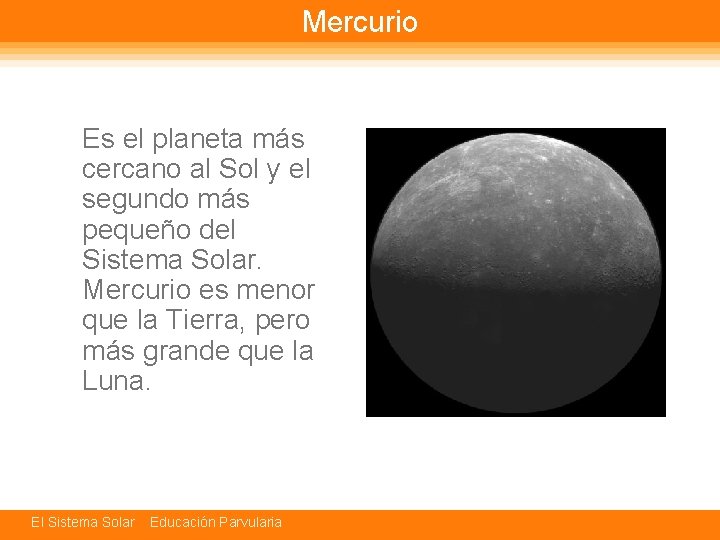 Mercurio

Es el planeta más cercano al Sol y el segundo más pequeño del Sistema Solar. Mercurio es menor que la Tierra, pero más grande que la Luna.

El Sistema Solar Educación Parvularia